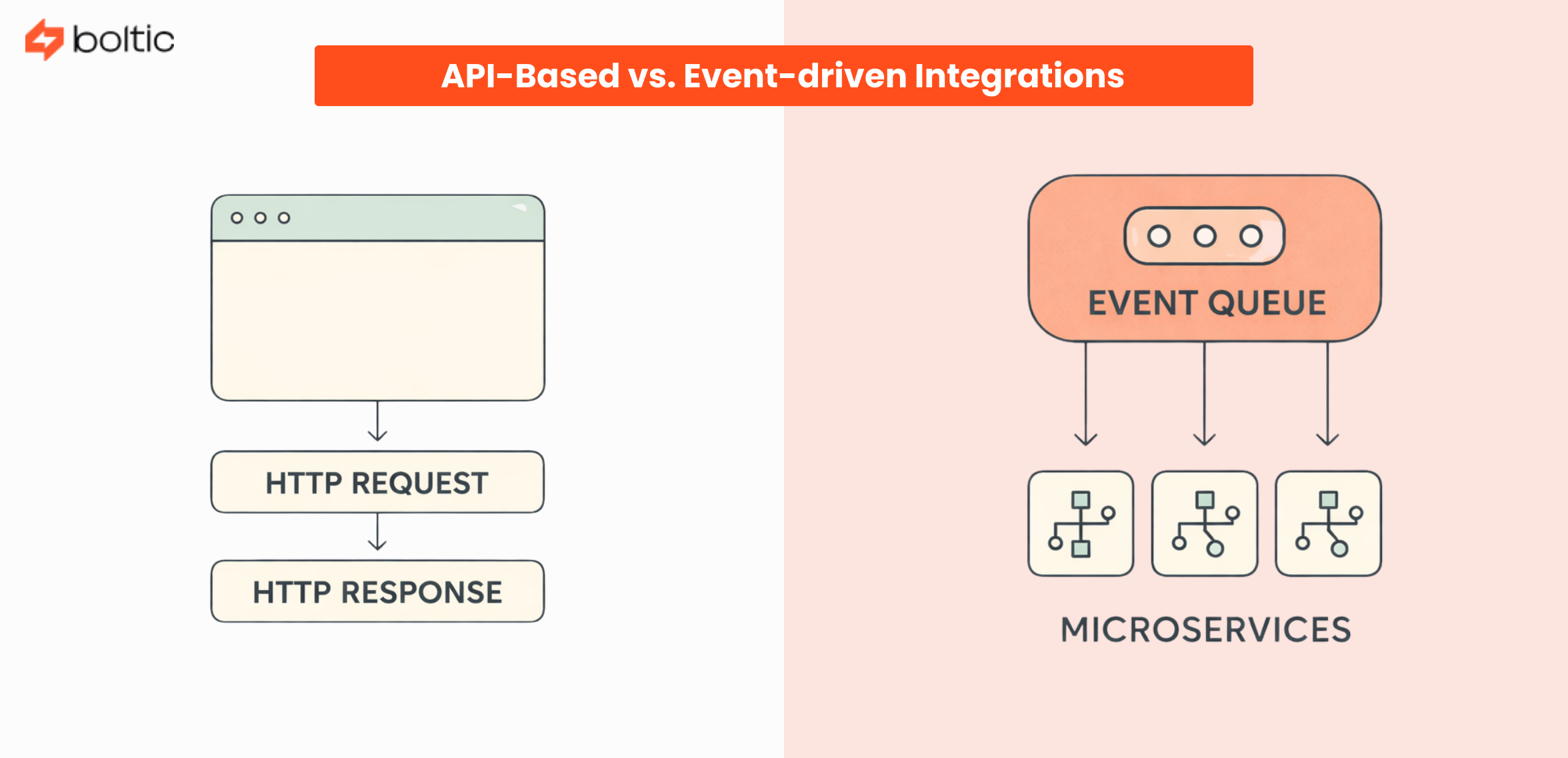 boltic

API-Based vs. Event-driven Integrations

HTTP REQUEST

HTTP RESPONSE

EVENT QUEUE

MICROSERVICES